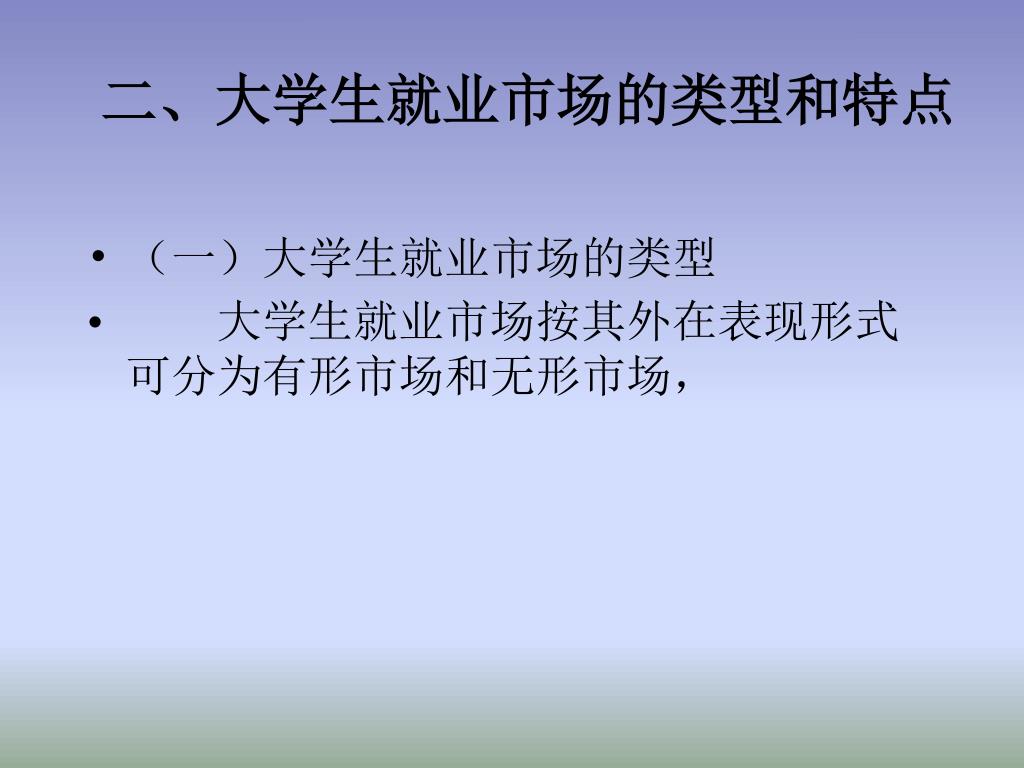 二、大学生就业市场的类型和特点

• （一）大学生就业市场的类型
• 大学生就业市场按其外在表现形式可分为有形市场和无形市场，